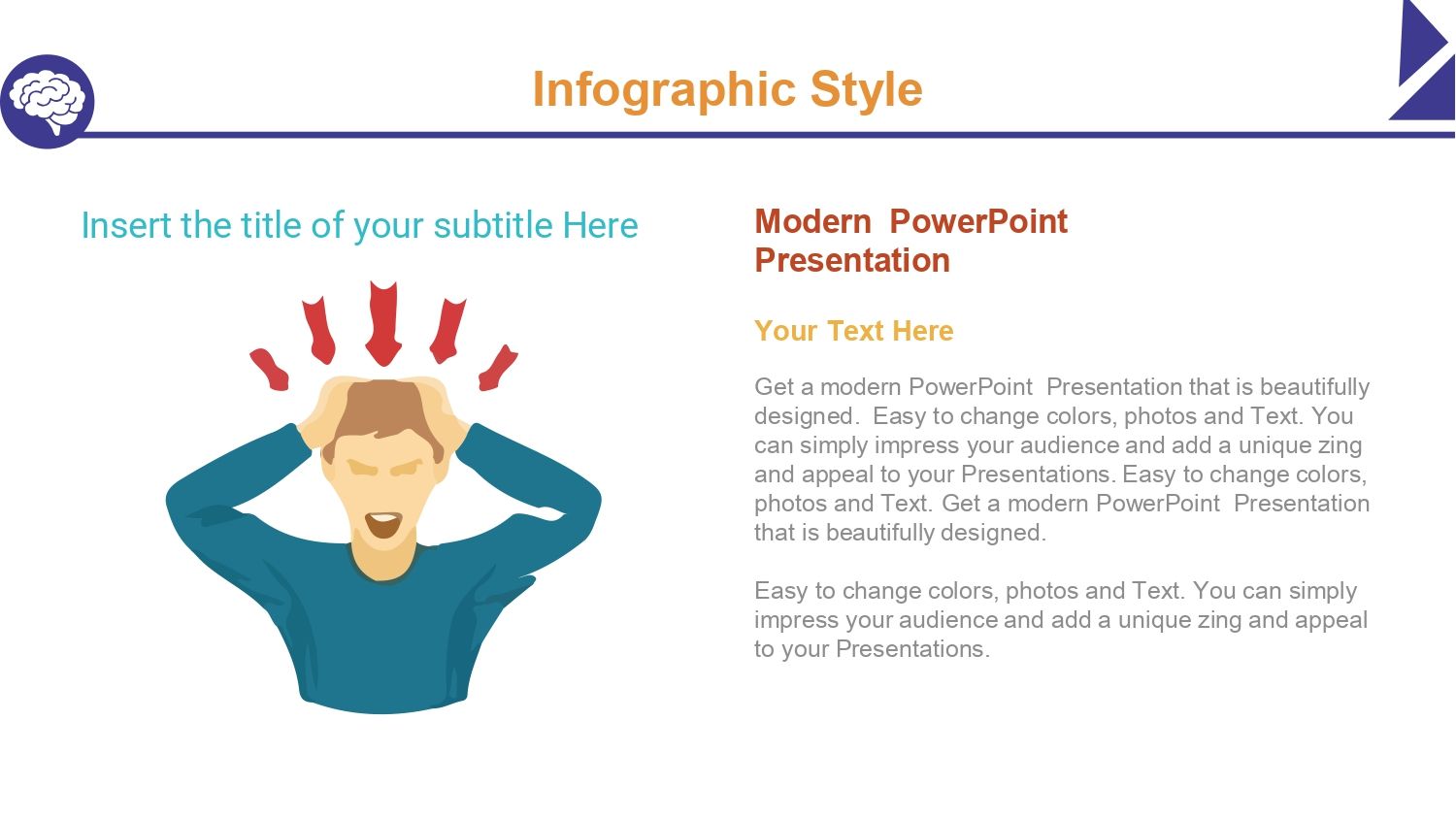 Infographic Style

Insert the title of your subtitle Here

Modern PowerPoint Presentation

Your Text Here

Get a modern PowerPoint Presentation that is beautifully designed. Easy to change colors, photos and Text. You can simply impress your audience and add a unique zing and appeal to your Presentations. Easy to change colors, photos and Text. Get a modern PowerPoint Presentation that is beautifully designed.

Easy to change colors, photos and Text. You can simply impress your audience and add a unique zing and appeal to your Presentations.